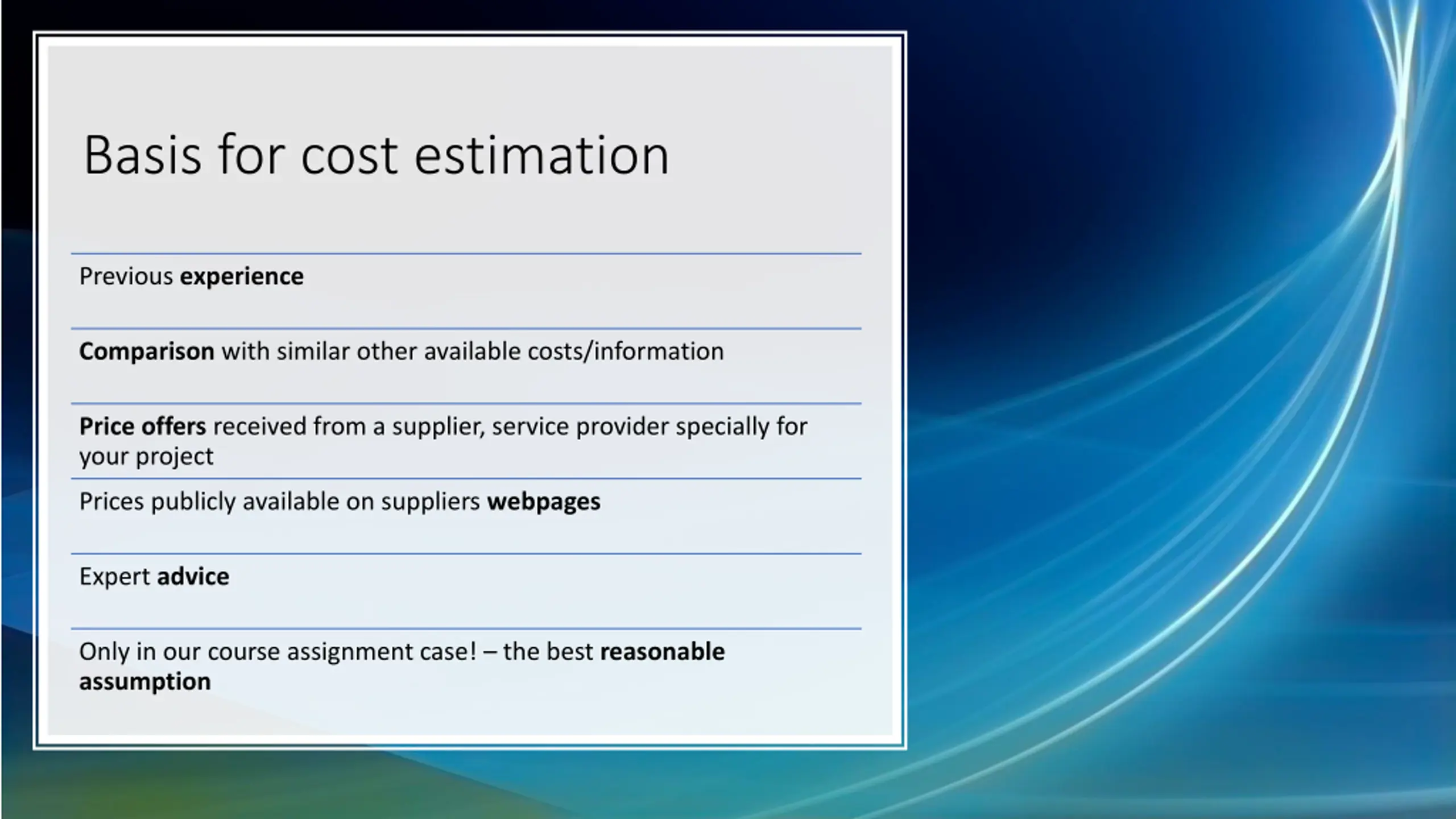 Basis for cost estimation

Previous experience

Comparison with similar other available costs/information

Price offers received from a supplier, service provider specially for your project

Prices publicly available on suppliers webpages

Expert advice

Only in our course assignment case! – the best reasonable assumption